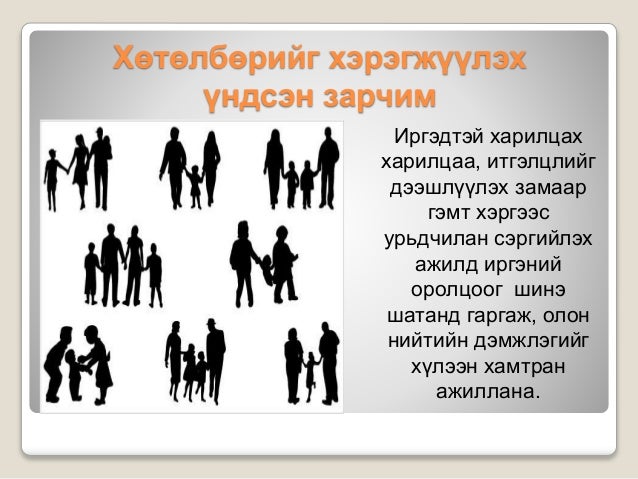 Хөтөлбөрийг хэрэгжүүлэх үндсэн зарчим

Иргэдтэй харилцах харилцаа, итгэлцлийг дээшлүүлэх замаар гэмт хэргээс урьдчилан сэргийлэх ажилд иргэний оролцоог шинэ шатанд гаргаж, олон нийтийн дэмжлэгийг хүлээн хамтран ажиллана.